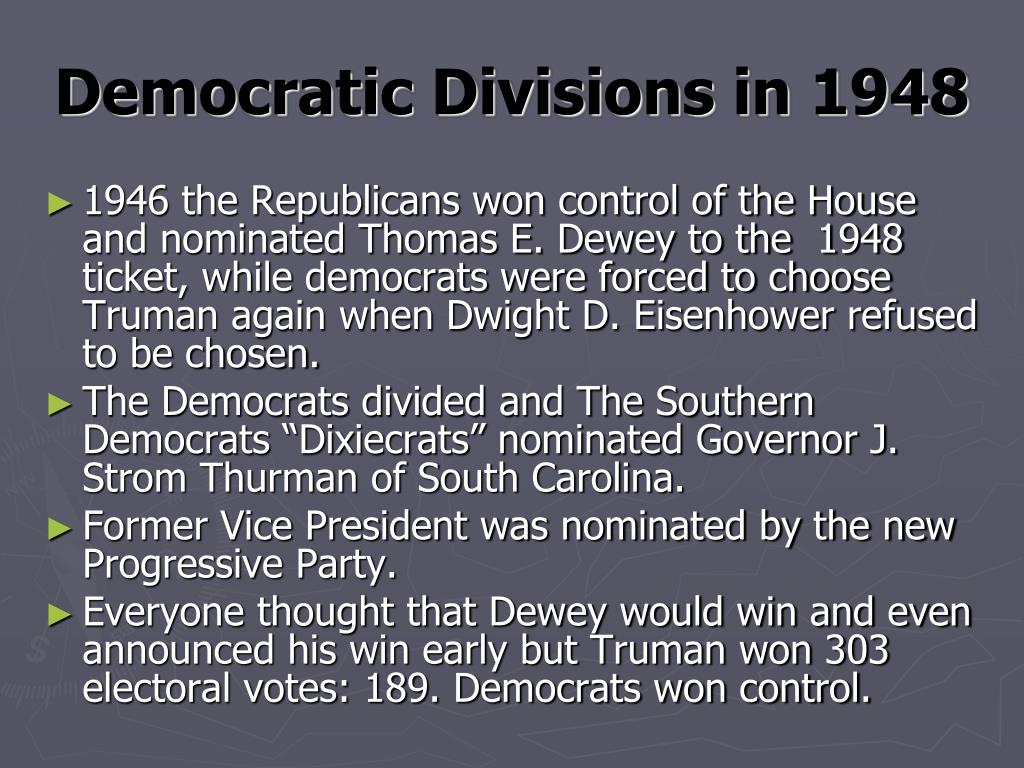 Democratic Divisions in 1948

► 1946 the Republicans won control of the House and nominated Thomas E. Dewey to the 1948 ticket, while democrats were forced to choose Truman again when Dwight D. Eisenhower refused to be chosen.

► The Democrats divided and The Southern Democrats “Dixiecrats” nominated Governor J. Strom Thurman of South Carolina.

► Former Vice President was nominated by the new Progressive Party.

► Everyone thought that Dewey would win and even announced his win early but Truman won 303 electoral votes: 189. Democrats won control.